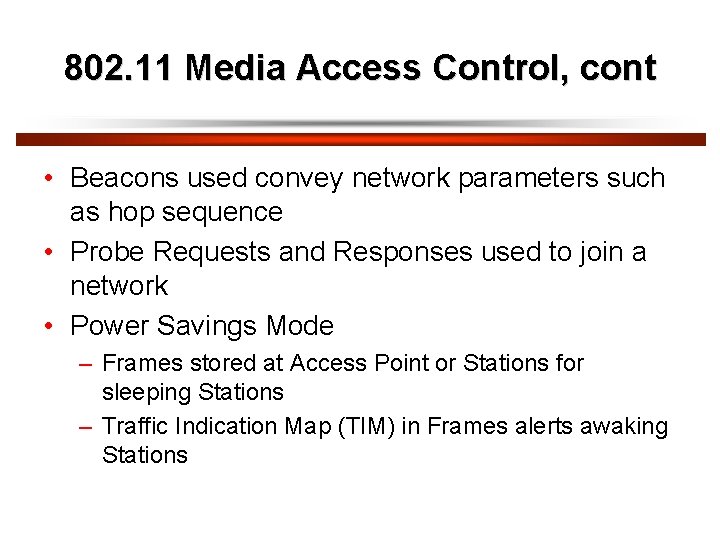 802.11 Media Access Control, cont

• Beacons used convey network parameters such as hop sequence
• Probe Requests and Responses used to join a network
• Power Savings Mode
– Frames stored at Access Point or Stations for sleeping Stations
– Traffic Indication Map (TIM) in Frames alerts awaking Stations